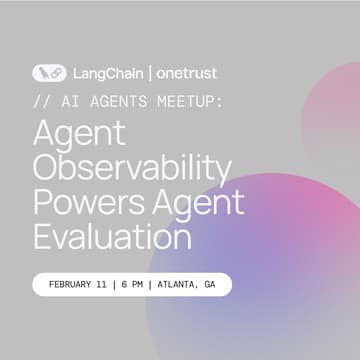 LangChain | onetrust

// AI AGENTS MEETUP:

Agent Observability Powers Agent Evaluation

FEBRUARY 11 | 6 PM | ATLANTA, GA